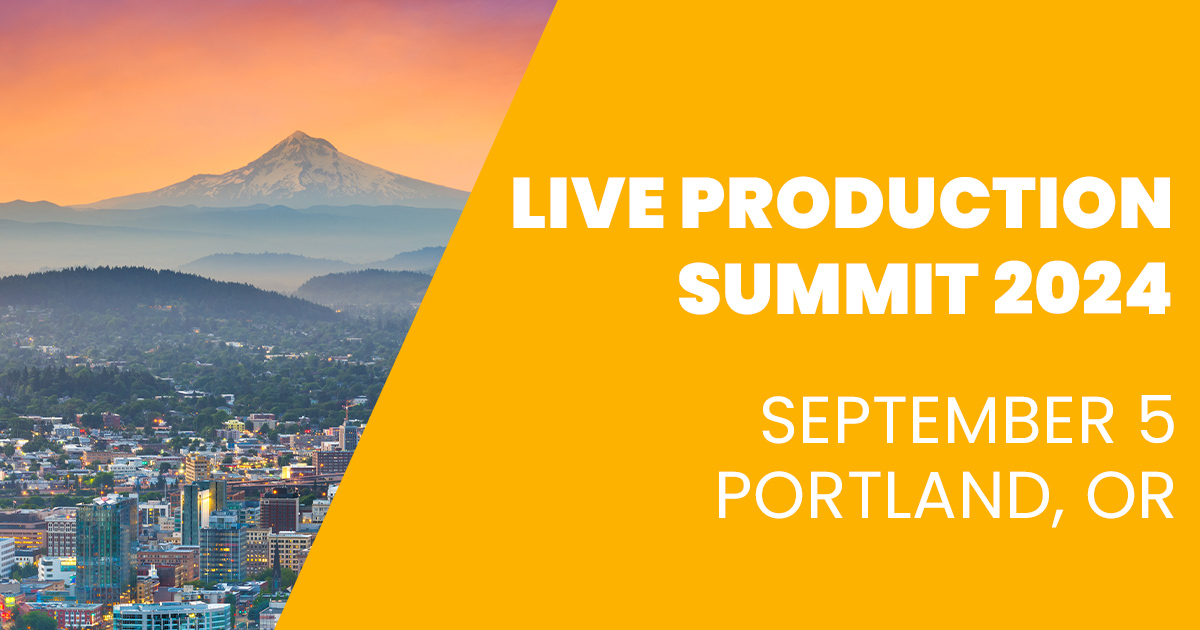 LIVE PRODUCTION SUMMIT 2024

SEPTEMBER 5
PORTLAND, OR